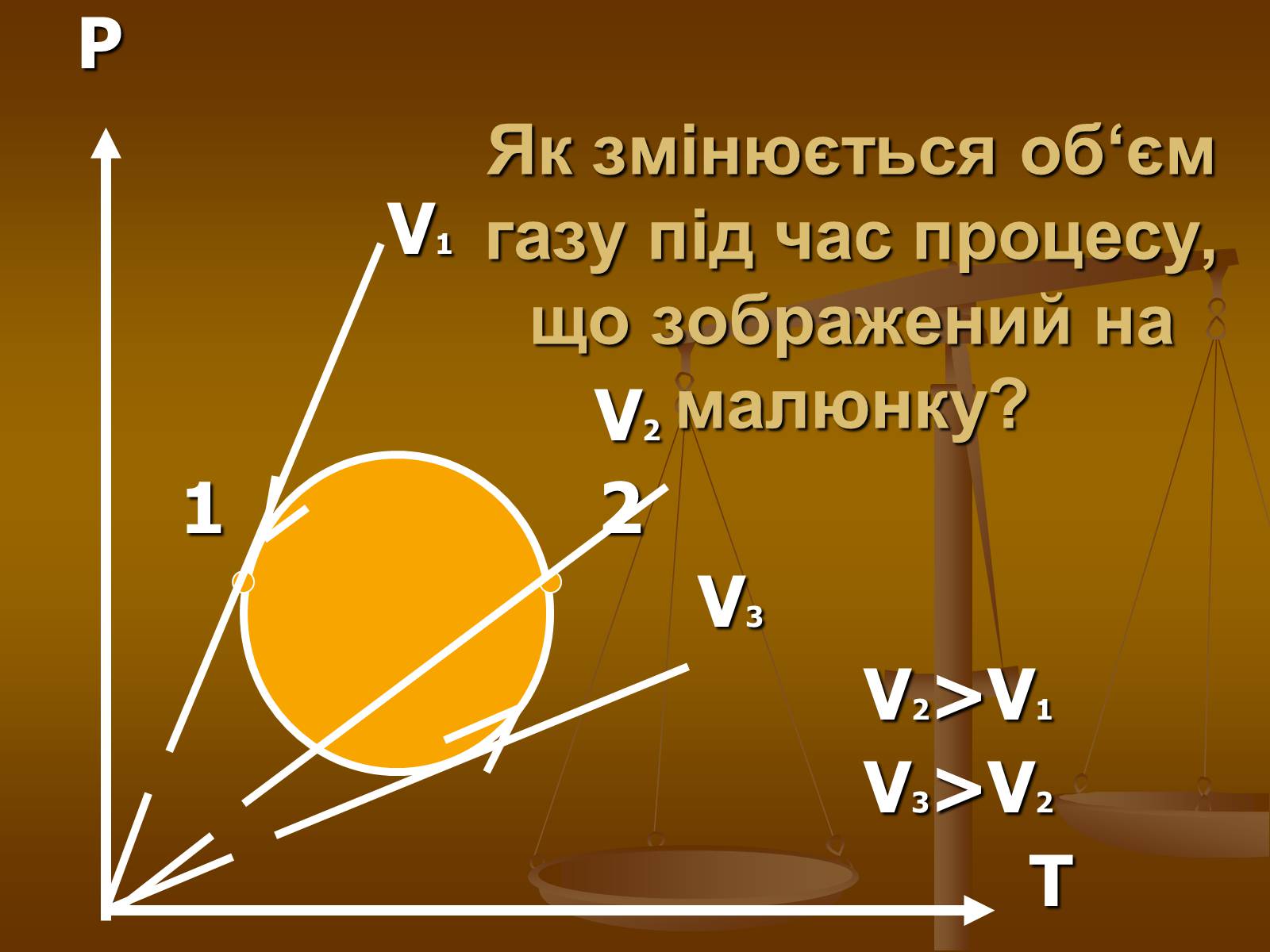 P

Як змінюється об‘єм газу під час процесу, що зображений на малюнку?

$V_1$

$V_2$

1

2

$V_3$

$V_2>V_1$

$V_3>V_2$

T